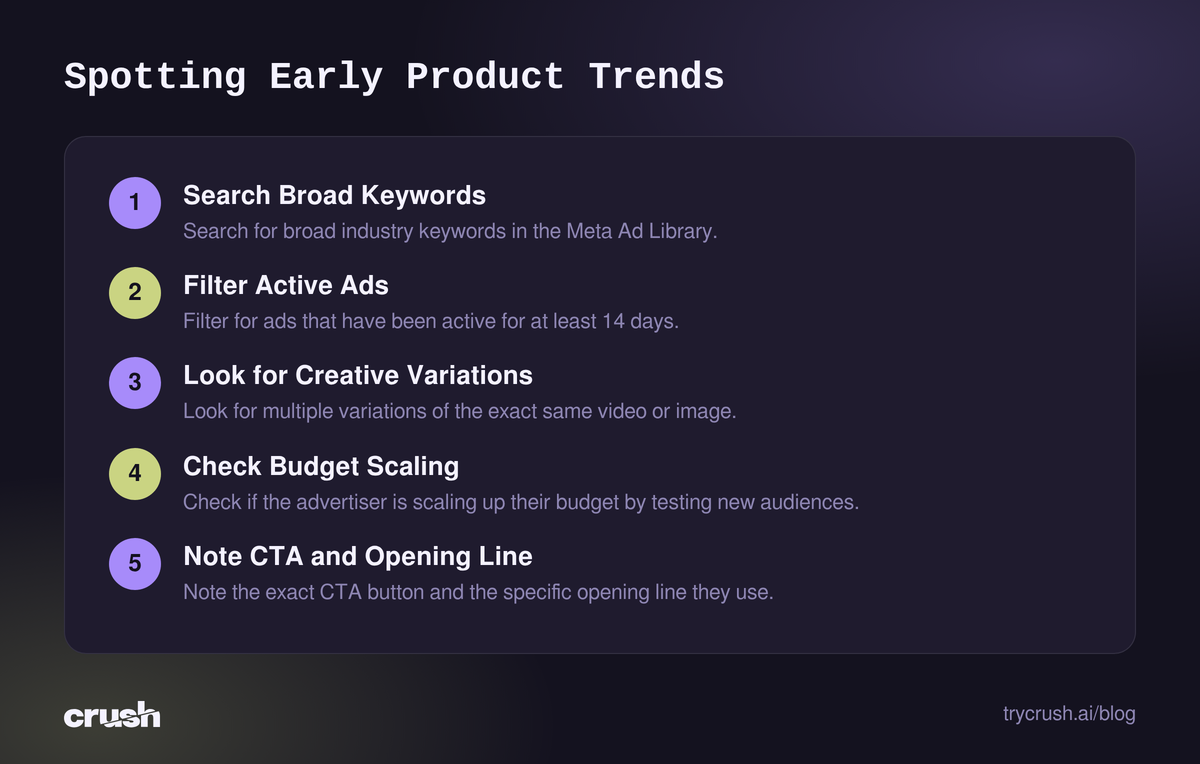 Spotting Early Product Trends

1 Search Broad Keywords
Search for broad industry keywords in the Meta Ad Library.

2 Filter Active Ads
Filter for ads that have been active for at least 14 days.

3 Look for Creative Variations
Look for multiple variations of the exact same video or image.

4 Check Budget Scaling
Check if the advertiser is scaling up their budget by testing new audiences.

5 Note CTA and Opening Line
Note the exact CTA button and the specific opening line they use.

crush

trycrush.ai/blog